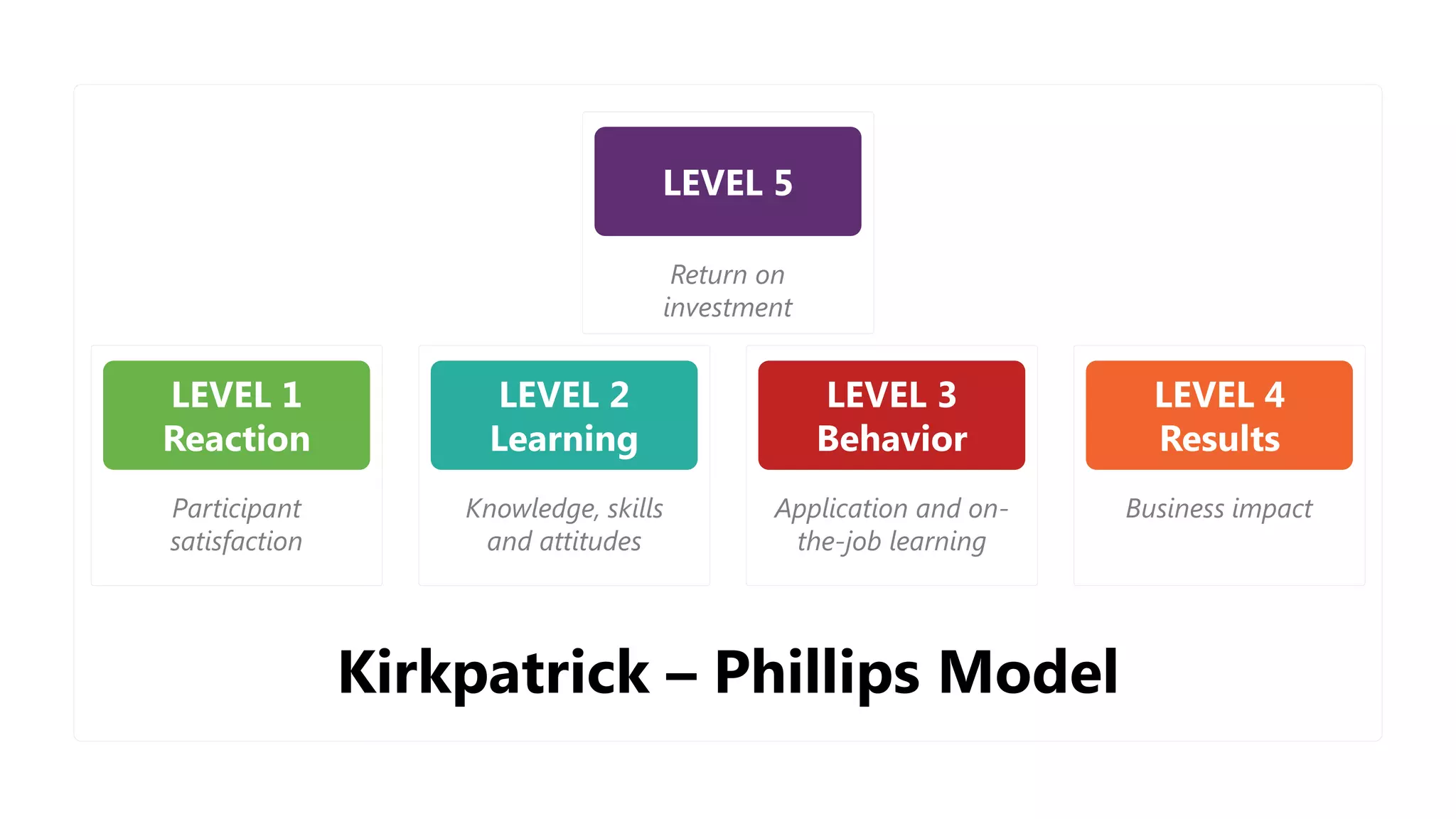 LEVEL 5

Return on investment

LEVEL 1
Reaction

Participant satisfaction

LEVEL 2
Learning

Knowledge, skills and attitudes

LEVEL 3
Behavior

Application and on-the-job learning

LEVEL 4
Results

Business impact

Kirkpatrick – Phillips Model